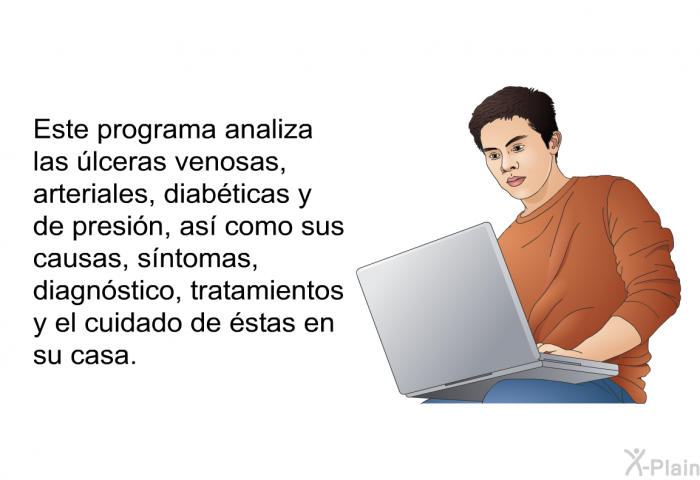 Este programa analiza las úlceras venosas, arteriales, diabéticas y de presión, así como sus causas, síntomas, diagnóstico, tratamientos y el cuidado de éstas en su casa.

X-Plain